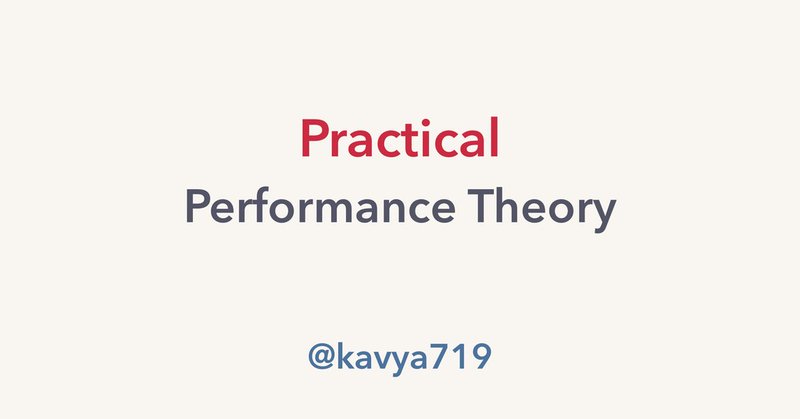 Practical
Performance Theory

@kavya719